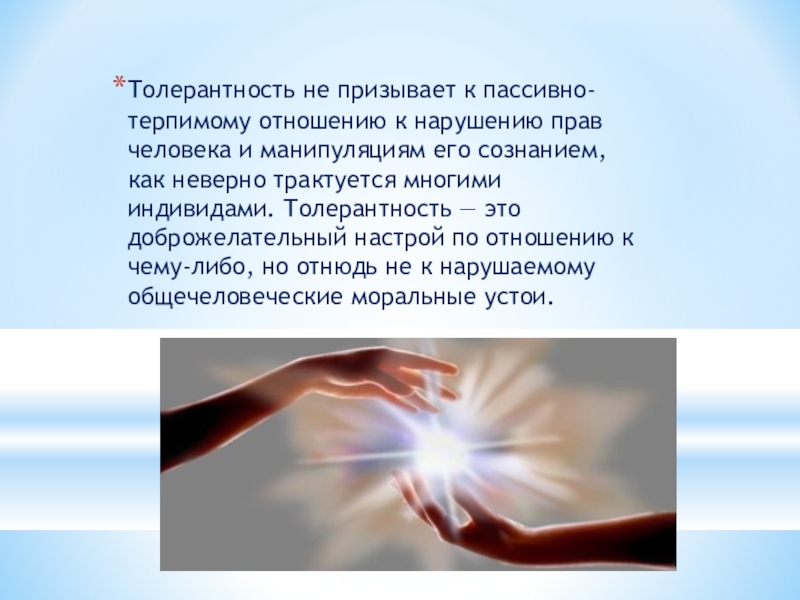 *Толерантность не призывает к пассивно-терпимому отношению к нарушению прав человека и манипуляциям его сознанием, как неверно трактуется многими индивидами. Толерантность — это доброжелательный настрой по отношению к чему-либо, но отнюдь не к нарушаемому общечеловеческие моральные устои.